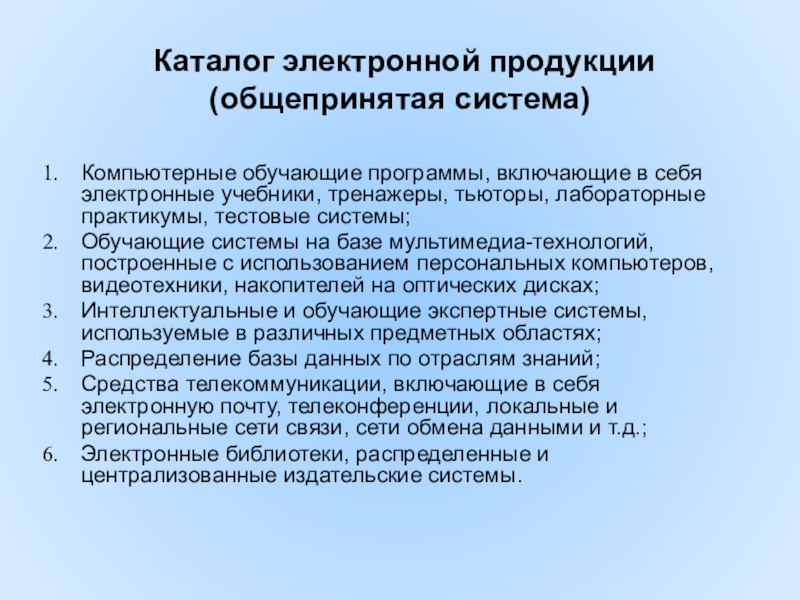 Каталог электронной продукции (общепринятая система)

1. Компьютерные обучающие программы, включающие в себя электронные учебники, тренажеры, тьюторы, лабораторные практикумы, тестовые системы;
2. Обучающие системы на базе мультимедиа-технологий, построенные с использованием персональных компьютеров, видеотехники, накопителей на оптических дисках;
3. Интеллектуальные и обучающие экспертные системы, используемые в различных предметных областях;
4. Распределение базы данных по отраслям знаний;
5. Средства телекоммуникации, включающие в себя электронную почту, телеконференции, локальные и региональные сети связи, сети обмена данными и т.д.;
6. Электронные библиотеки, распределенные и централизованные издательские системы.